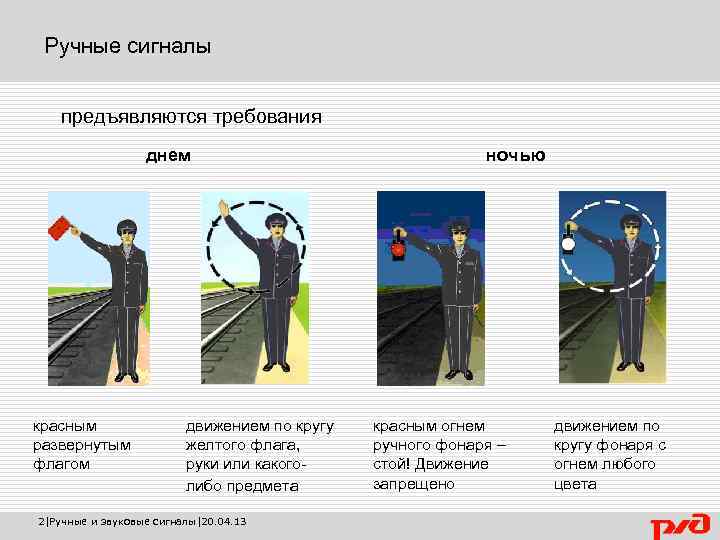 Ручные сигналы

предъявляются требования

днем

ночью

красным развернутым флагом

движением по кругу желтого флага, руки или какого-либо предмета

красным огнем ручного фонаря – стой! Движение запрещено

движением по кругу фонаря с огнем любого цвета

2|Ручные и звуковые сигналы|20.04.13

РЖД